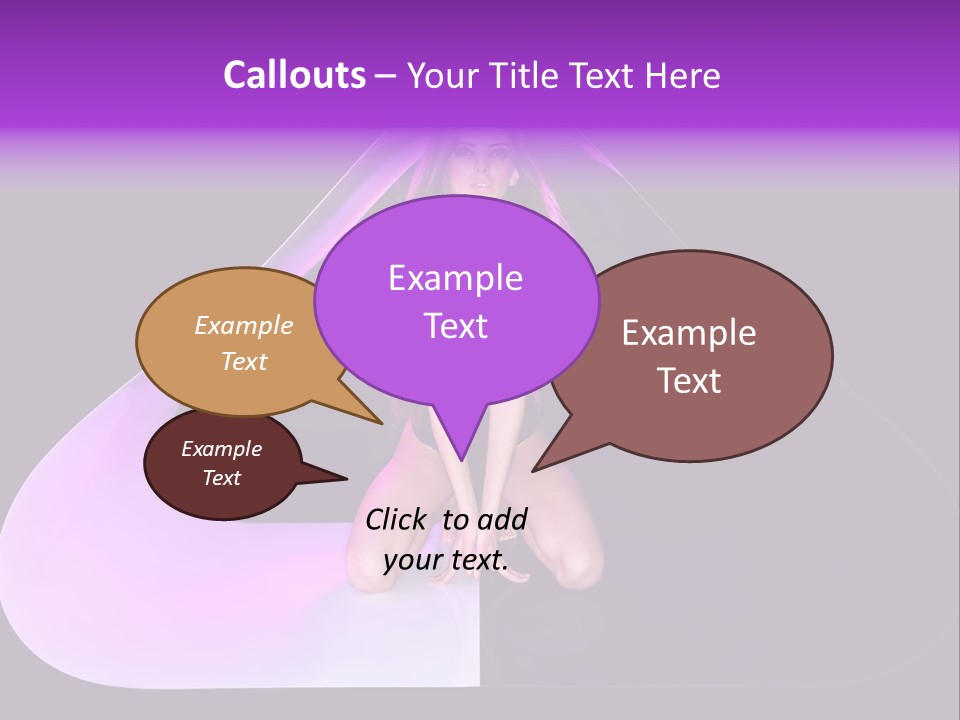 Callouts – Your Title Text Here

Example Text

Example Text

Example Text

Example Text

Click to add your text.